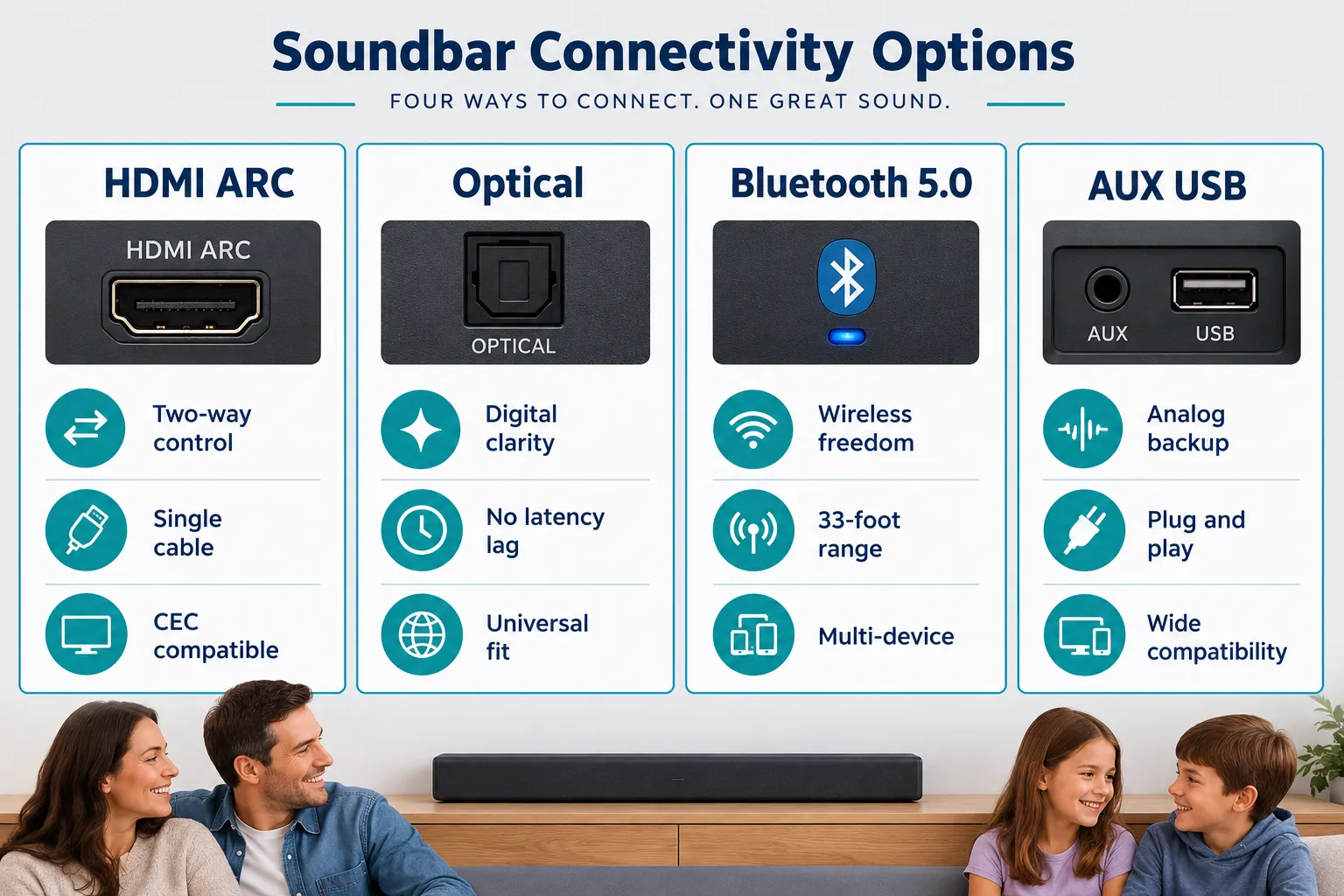 Soundbar Connectivity Options

FOUR WAYS TO CONNECT. ONE GREAT SOUND.

HDMI ARC

HDMI ARC

Two-way control

Single cable

CEC compatible

Optical

OPTICAL

Digital clarity

No latency lag

Universal fit

Bluetooth 5.0

Wireless freedom

33-foot range

Multi-device

AUX USB

AUX

USB

Analog backup

Plug and play

Wide compatibility